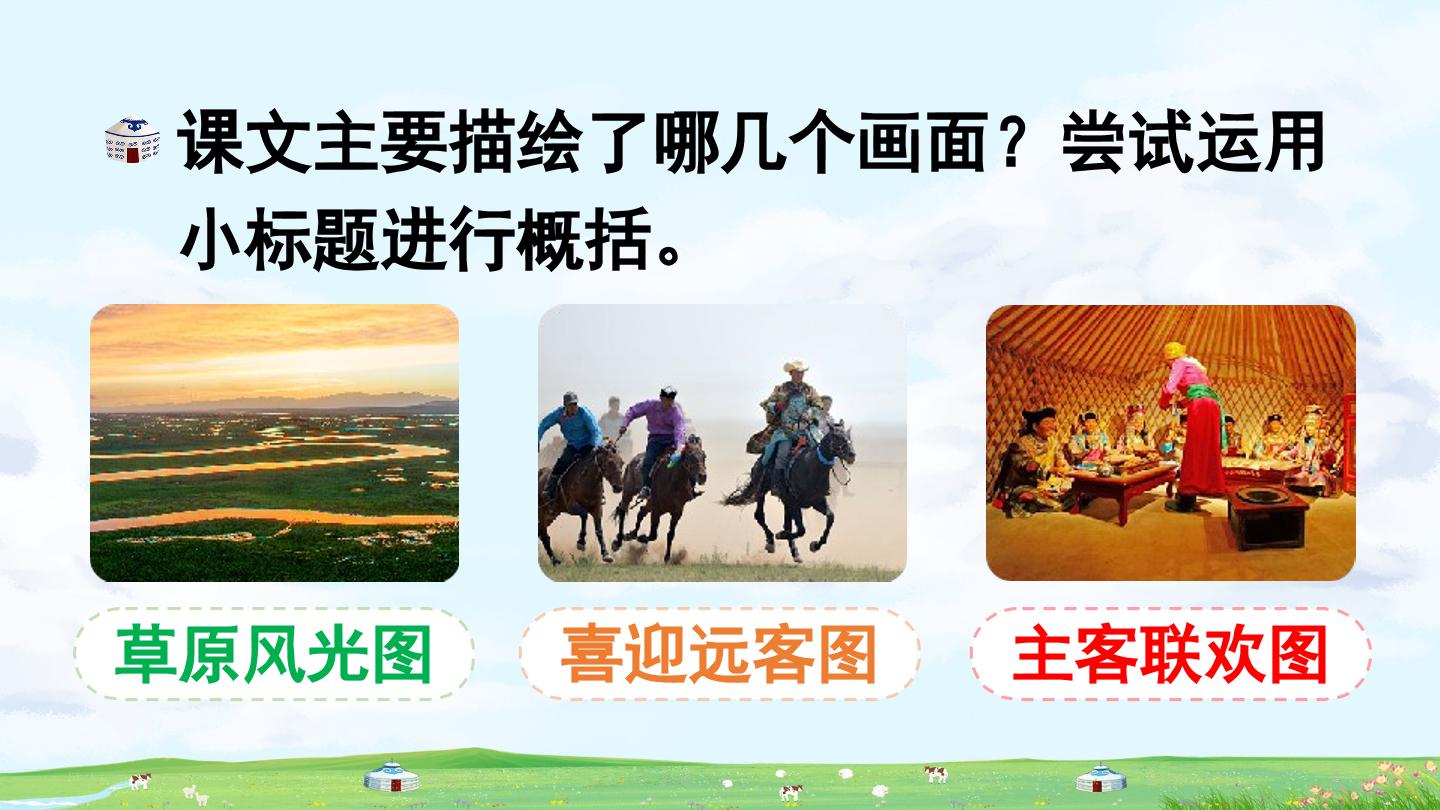 课文主要描绘了哪几个画面？尝试运用小标题进行概括。

草原风光图 喜迎远客图 主客联欢图